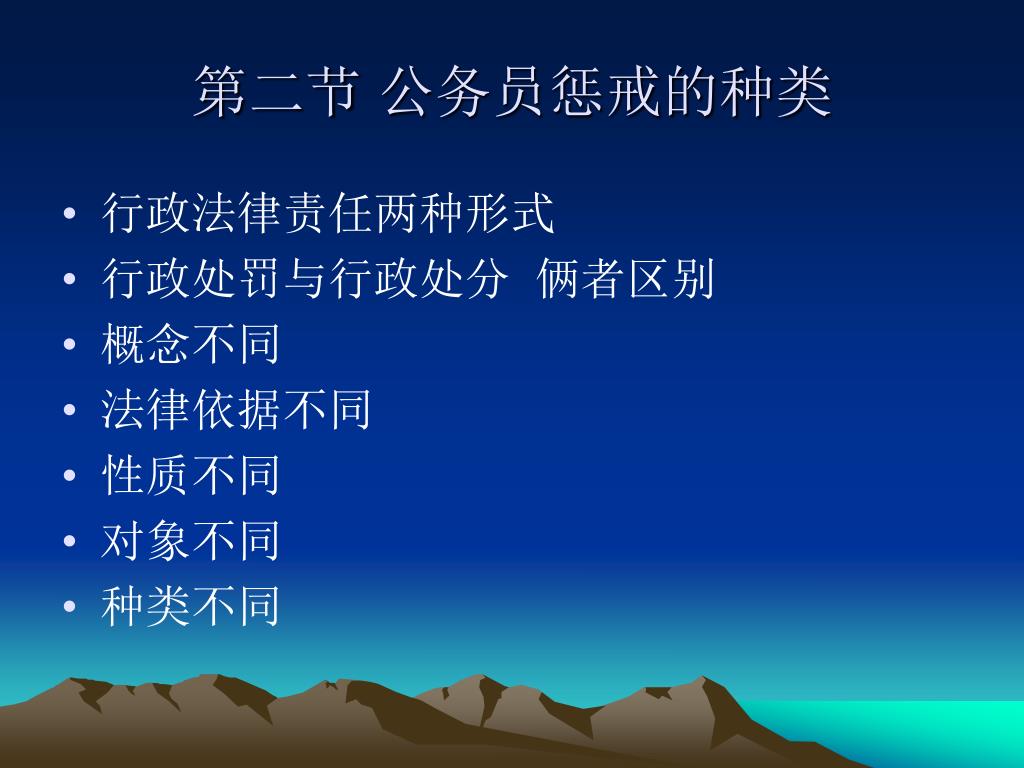 第二节 公务员惩戒的种类

• 行政法律责任两种形式
• 行政处罚与行政处分 俩者区别
• 概念不同
• 法律依据不同
• 性质不同
• 对象不同
• 种类不同